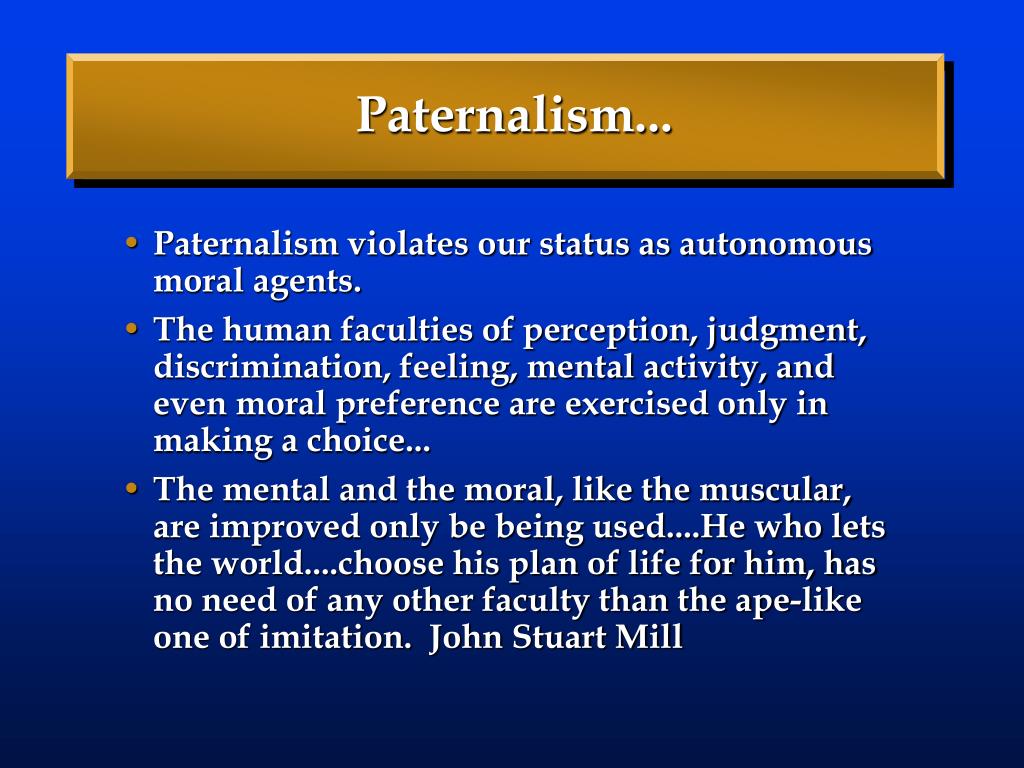 Paternalism...

• Paternalism violates our status as autonomous moral agents.
• The human faculties of perception, judgment, discrimination, feeling, mental activity, and even moral preference are exercised only in making a choice...
• The mental and the moral, like the muscular, are improved only be being used....He who lets the world....choose his plan of life for him, has no need of any other faculty than the ape-like one of imitation. John Stuart Mill